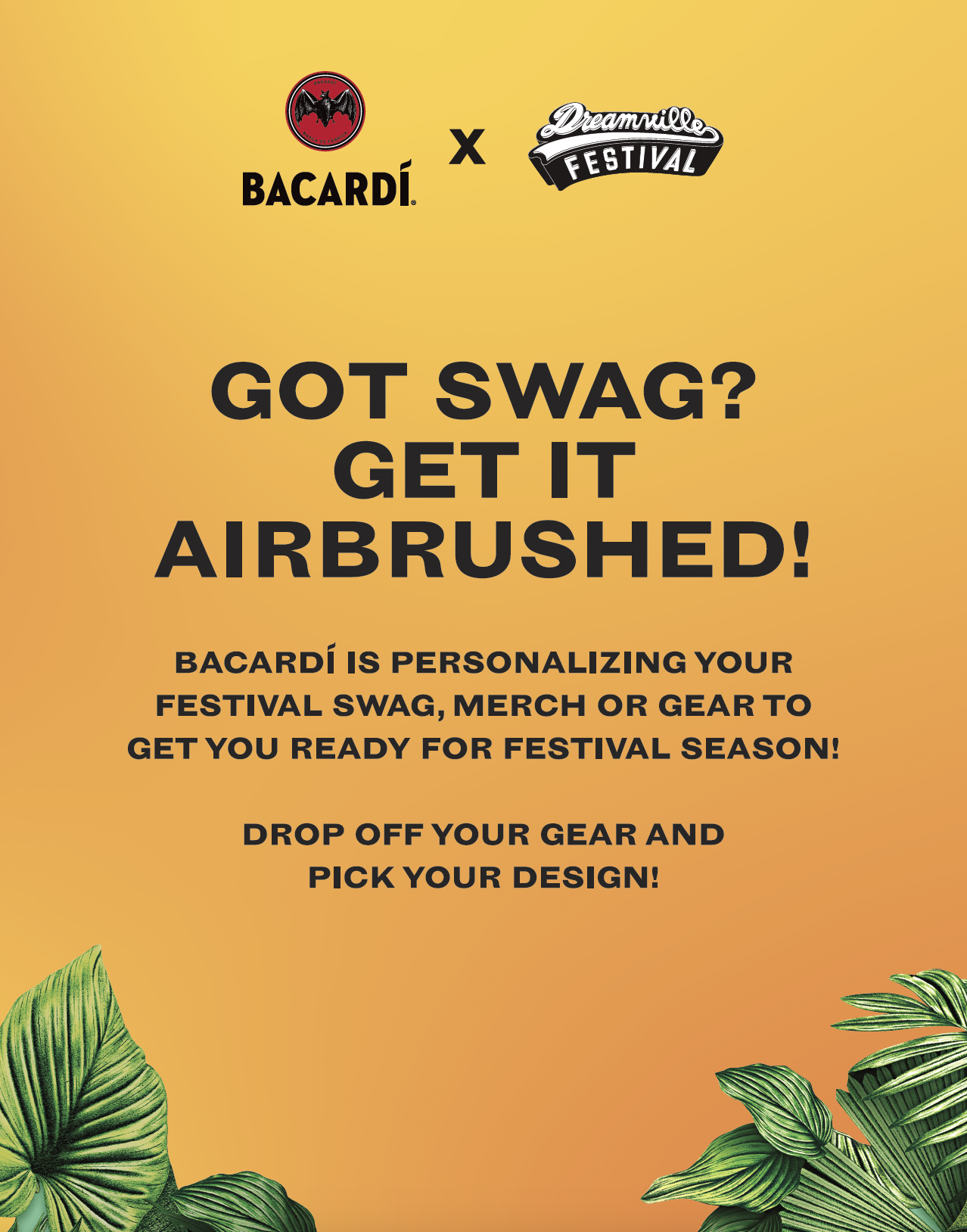 BACARDÍ®

X

Dreamville
FESTIVAL

GOT SWAG?
GET IT
AIRBRUSHED!

BACARDÍ IS PERSONALIZING YOUR FESTIVAL SWAG, MERCH OR GEAR TO GET YOU READY FOR FESTIVAL SEASON!

DROP OFF YOUR GEAR AND PICK YOUR DESIGN!